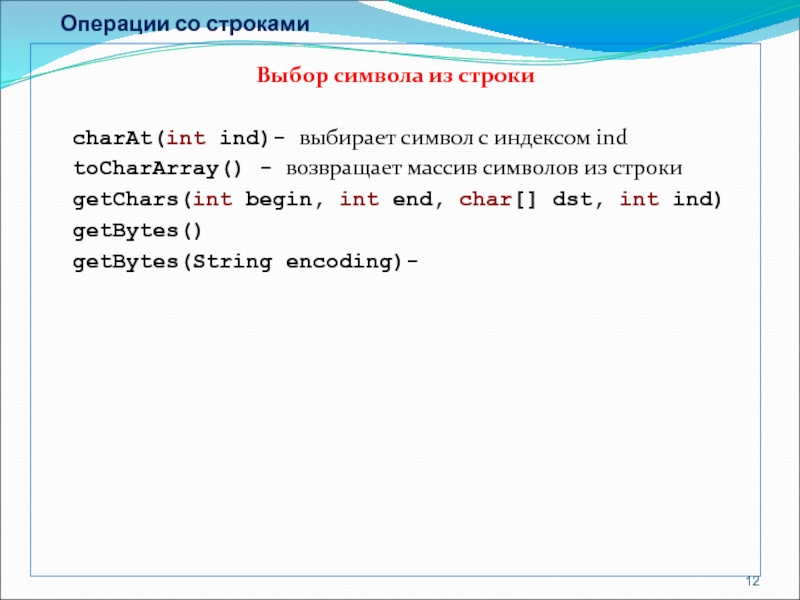 Операции со строками

Выбор символа из строки

charAt(int ind)- выбирает символ с индексом ind
toCharArray() - возвращает массив символов из строки
getChars(int begin, int end, char[] dst, int ind)
getBytes()
getBytes(String encoding)-

12